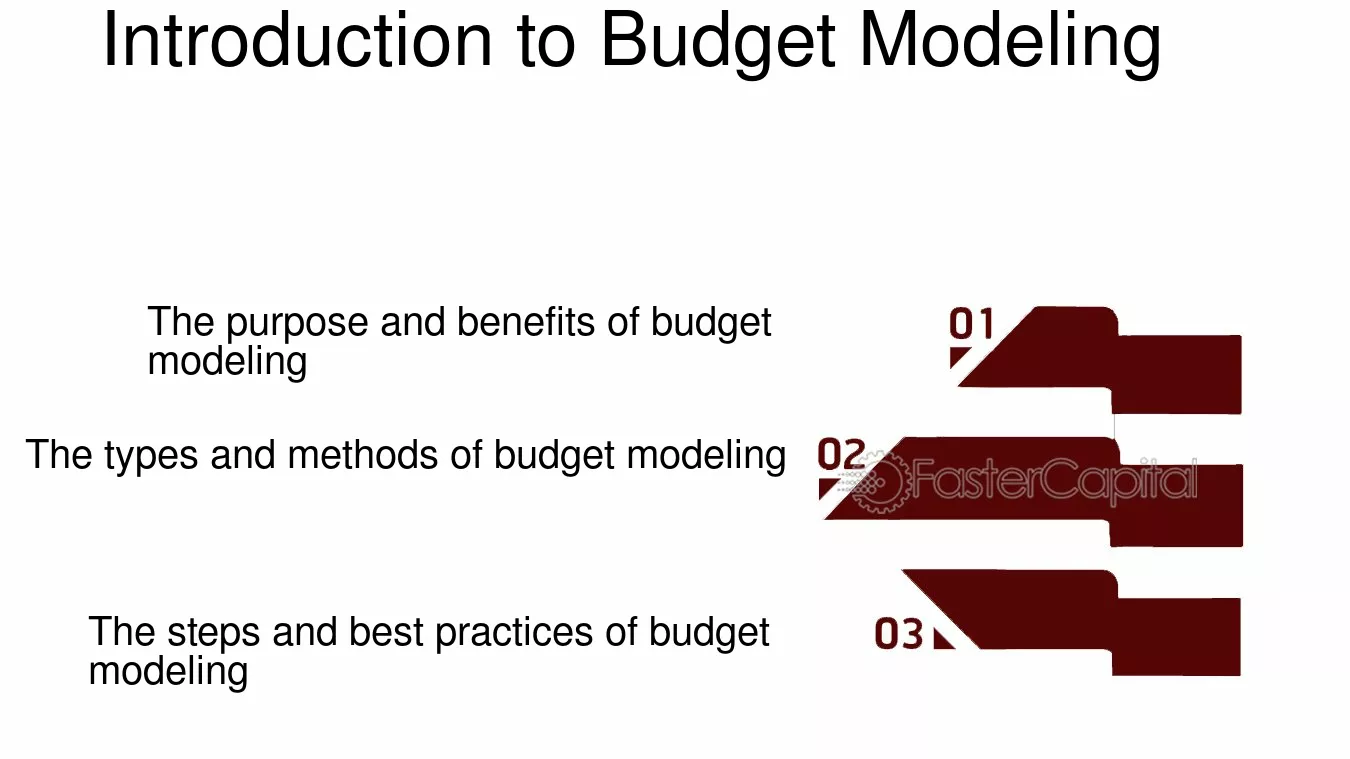 Introduction to Budget Modeling

The purpose and benefits of budget modeling

01

The types and methods of budget modeling

02

The steps and best practices of budget modeling

03

FasterCapital